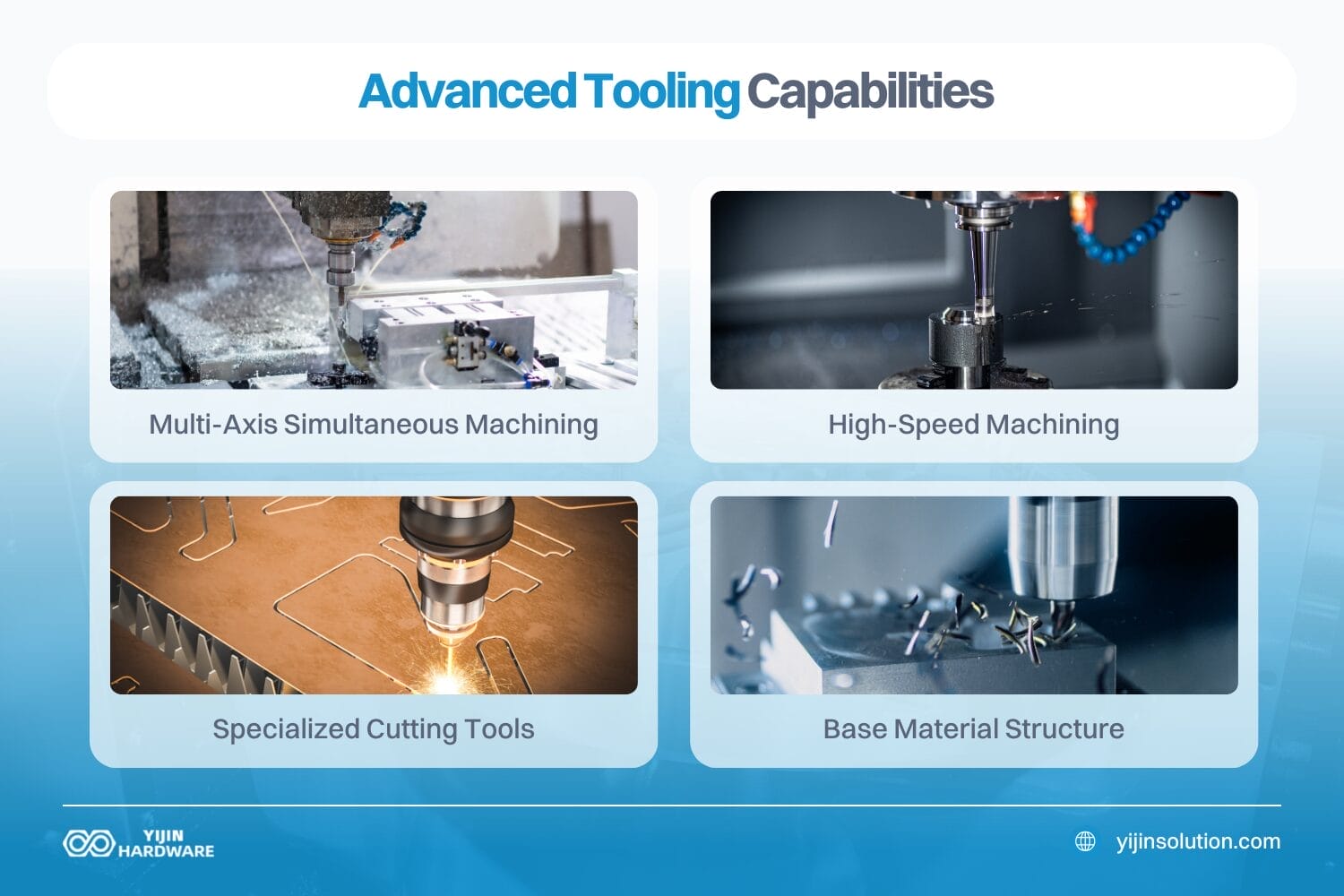 Advanced Tooling Capabilities

Multi-Axis Simultaneous Machining

High-Speed Machining

Specialized Cutting Tools

Base Material Structure

YIJIN HARDWARE

yijinsolution.com